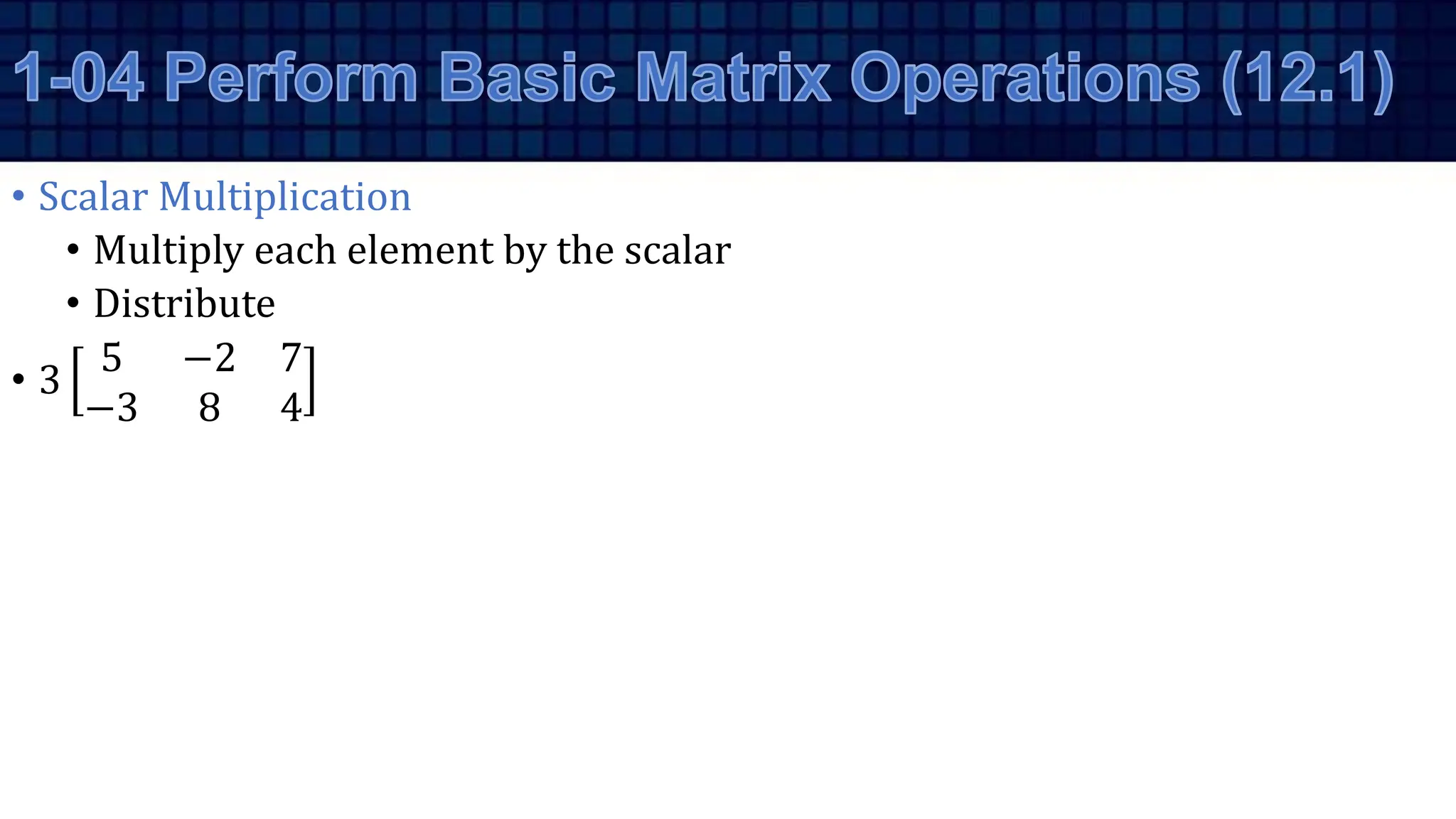 1-04 Perform Basic Matrix Operations (12.1)

• Scalar Multiplication
  • Multiply each element by the scalar
  • Distribute
• $3\begin{bmatrix} 5 & -2 & 7 \\ -3 & 8 & 4 \end{bmatrix}$